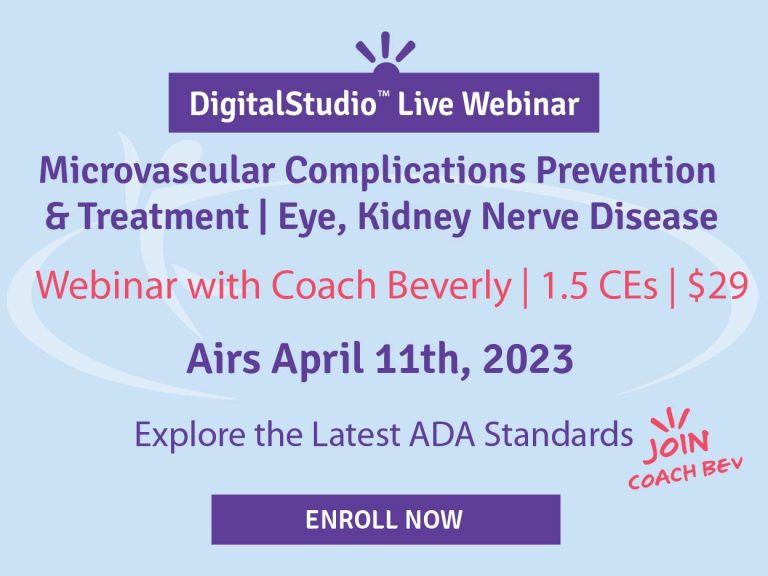 DigitalStudio™ Live Webinar

Microvascular Complications Prevention & Treatment | Eye, Kidney Nerve Disease

Webinar with Coach Beverly | 1.5 CEs | $29

Airs April 11th, 2023

Explore the Latest ADA Standards

JOIN COACH BEV

ENROLL NOW